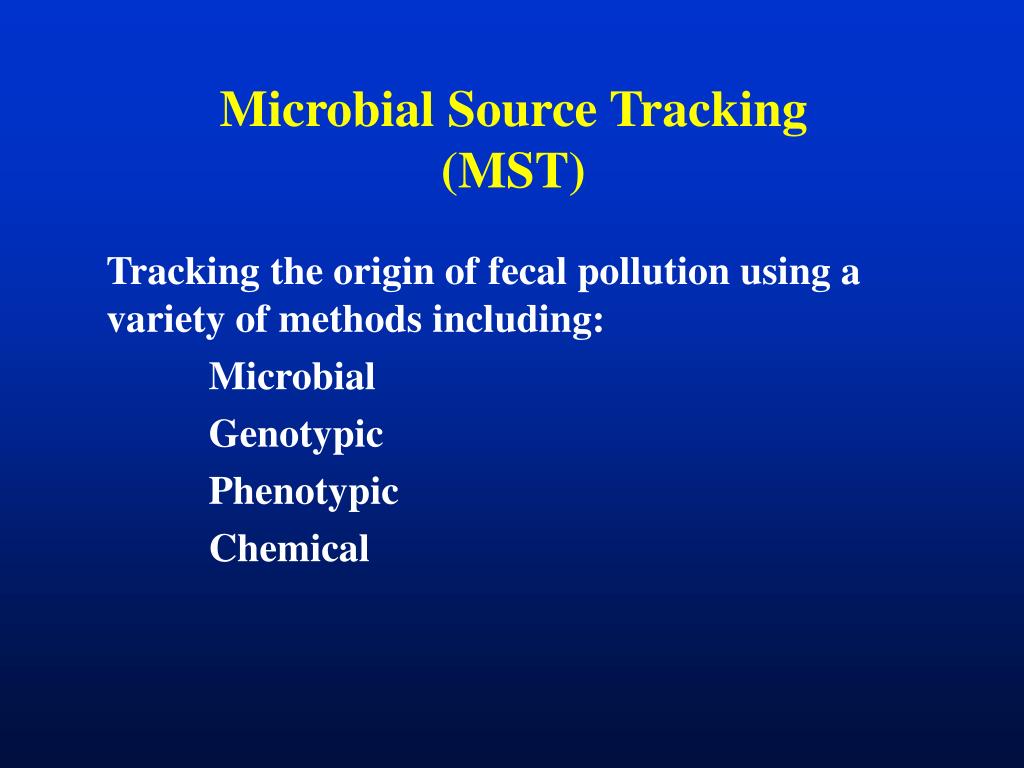 Microbial Source Tracking
(MST)

Tracking the origin of fecal pollution using a variety of methods including:

Microbial
Genotypic
Phenotypic
Chemical